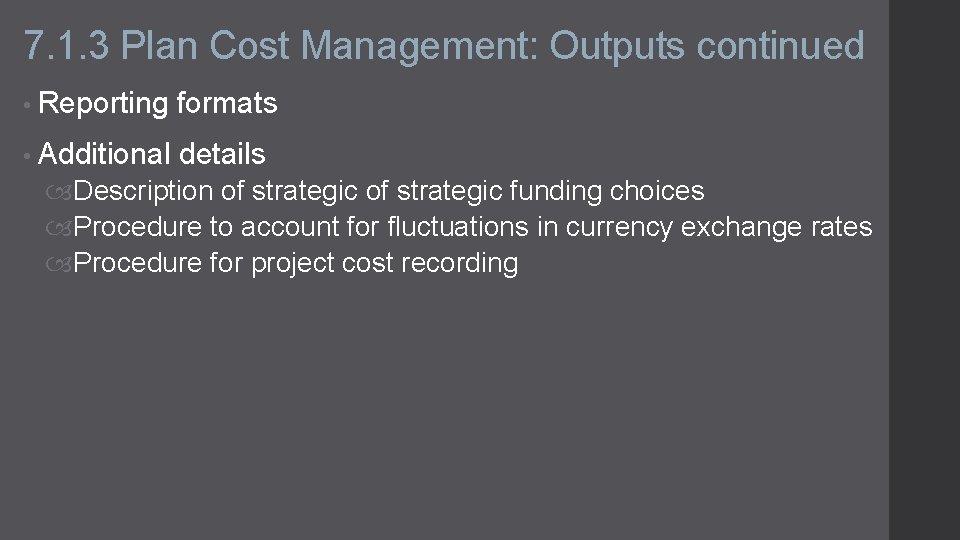 7.1.3 Plan Cost Management: Outputs continued

• Reporting formats

• Additional details

Description of strategic of strategic funding choices

Procedure to account for fluctuations in currency exchange rates

Procedure for project cost recording